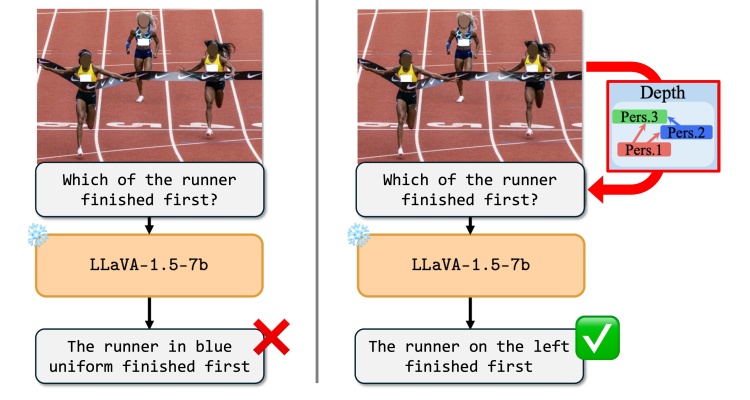 Which of the runner finished first?

LLaVA-1.5-7b

The runner in blue uniform finished first

Depth

Pers.3

Pers.2

Pers.1

Which of the runner finished first?

LLaVA-1.5-7b

The runner on the left finished first